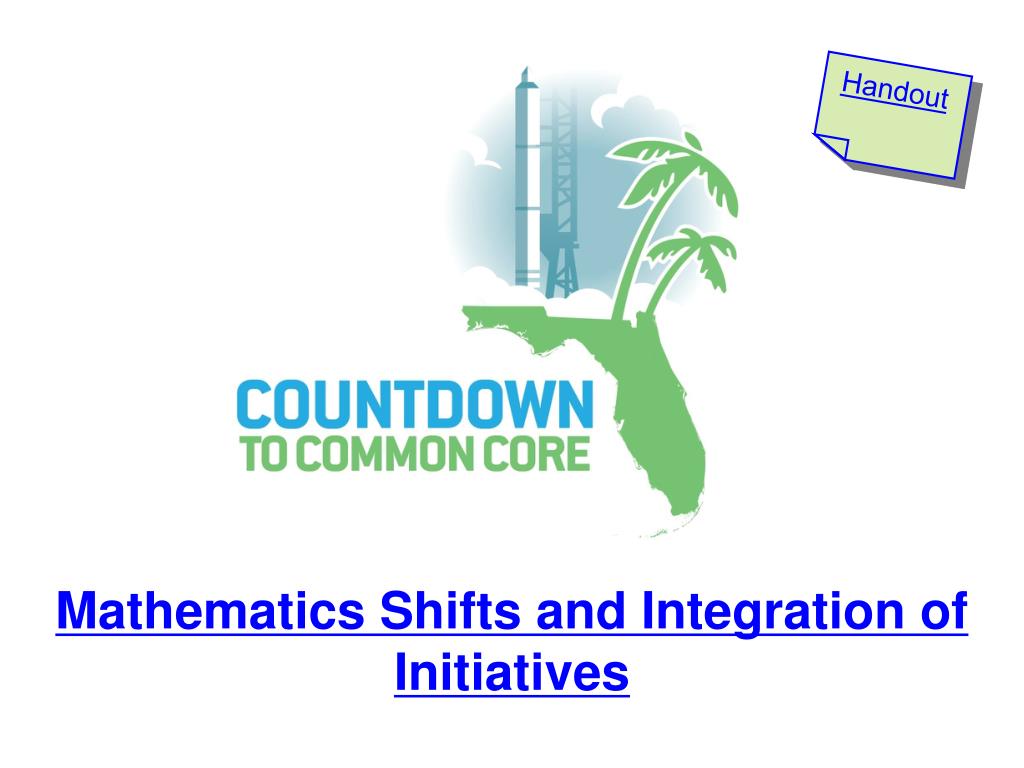 Handout

COUNTDOWN
TO COMMON CORE

Mathematics Shifts and Integration of Initiatives